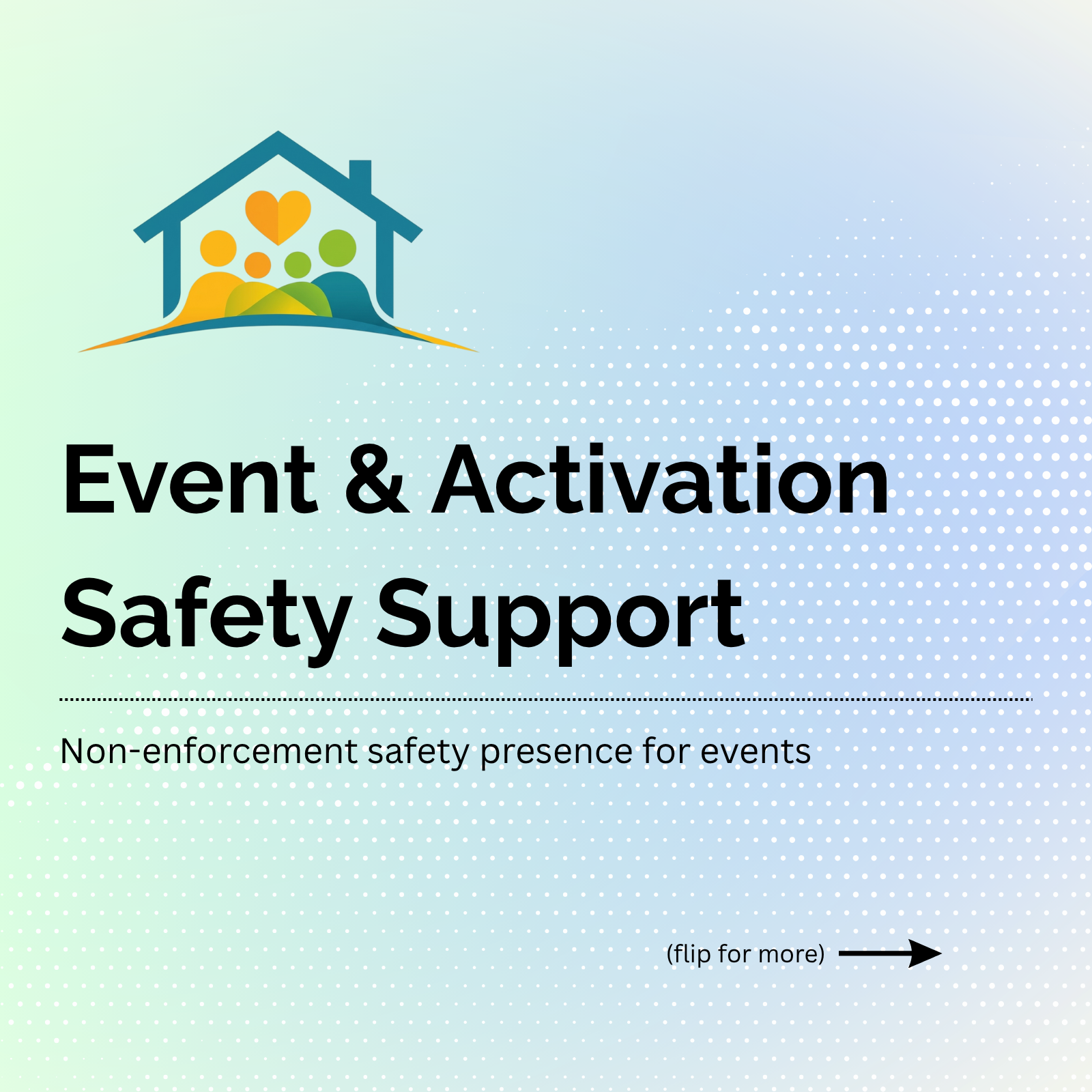 Event & Activation Safety Support

Non-enforcement safety presence for events

(flip for more)